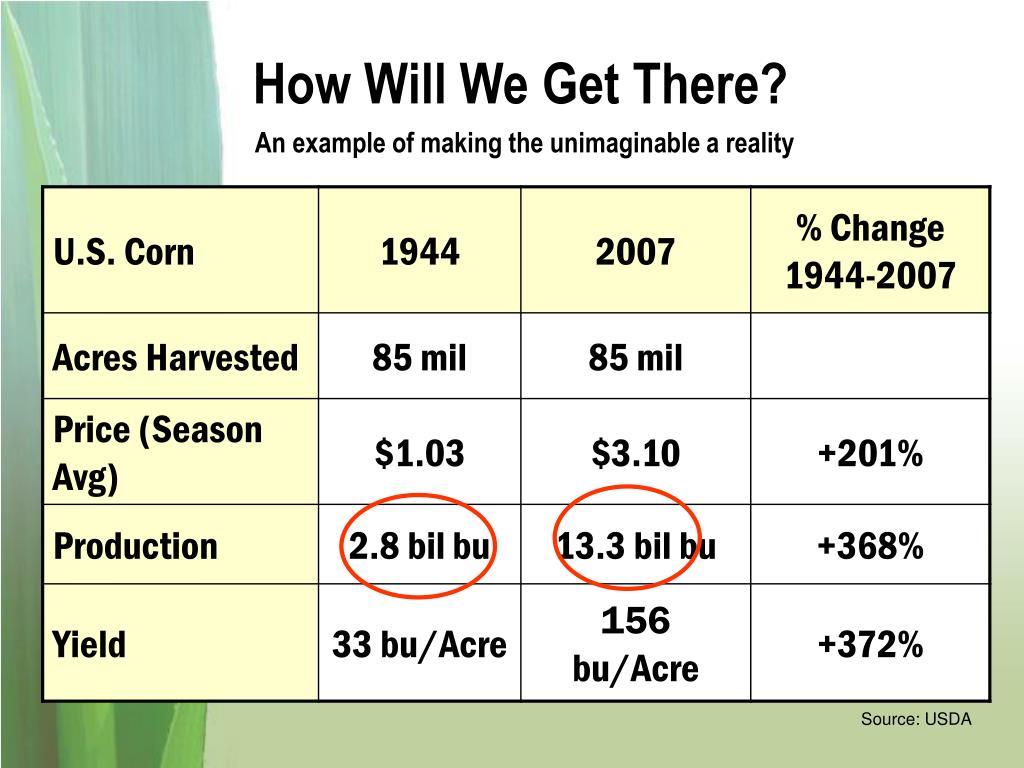 How Will We Get There?

An example of making the unimaginable a reality

| U.S. Corn | 1944 | 2007 | % Change 1944-2007 |
|---|---|---|---|
| Acres Harvested | 85 mil | 85 mil | |
| Price (Season Avg) | \$1.03 | \$3.10 | +201% |
| Production | 2.8 bil bu | 13.3 bil bu | +368% |
| Yield | 33 bu/Acre | 156 bu/Acre | +372% |

Source: USDA